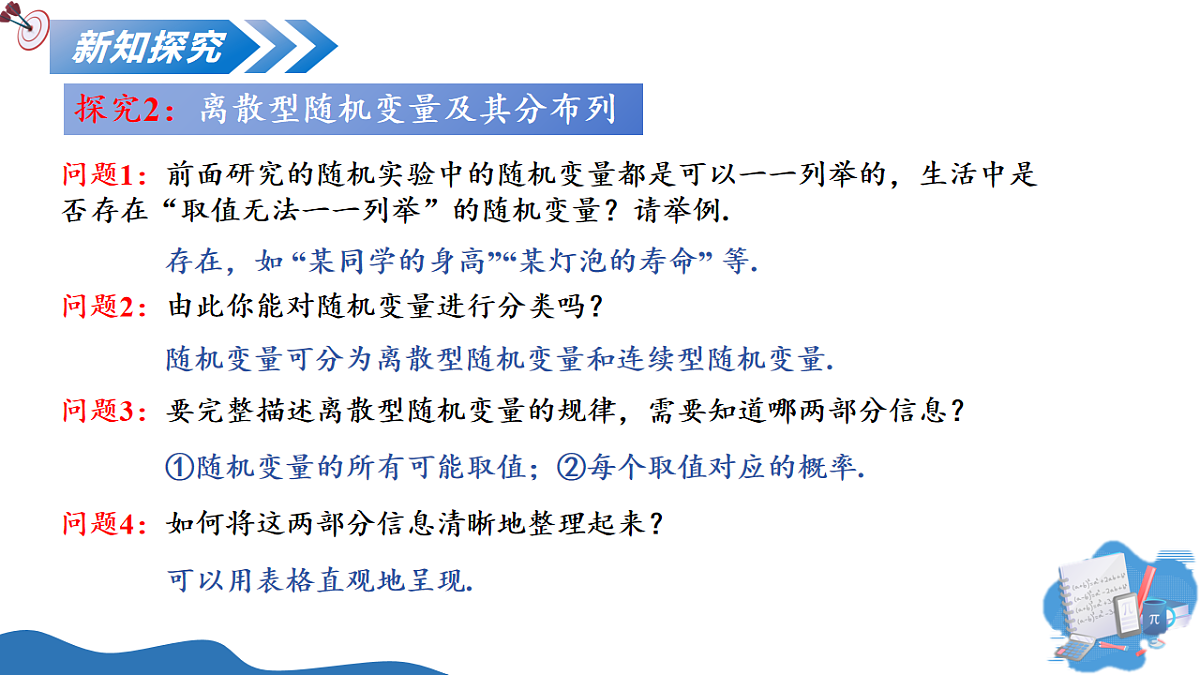 新知探究

探究2：离散型随机变量及其分布列

问题1：前面研究的随机实验中的随机变量都是可以一一列举的，生活中是否存在“取值无法一一列举”的随机变量？请举例.

存在，如“某同学的身高”“某灯泡的寿命”等.

问题2：由此你能对随机变量进行分类吗？

随机变量可分为离散型随机变量和连续型随机变量.

问题3：要完整描述离散型随机变量的规律，需要知道哪两部分信息？

①随机变量的所有可能取值；②每个取值对应的概率.

问题4：如何将这两部分信息清晰地整理起来？

可以用表格直观地呈现.